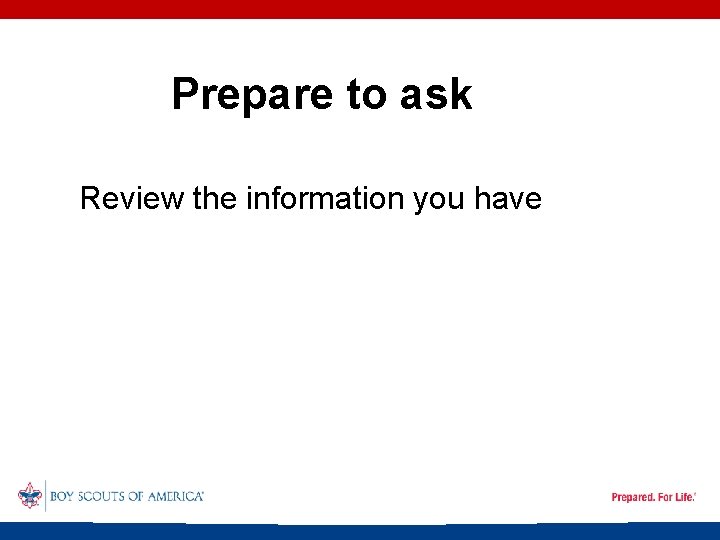 Prepare to ask

Review the information you have

BOY SCOUTS OF AMERICA

Prepared. For Life.